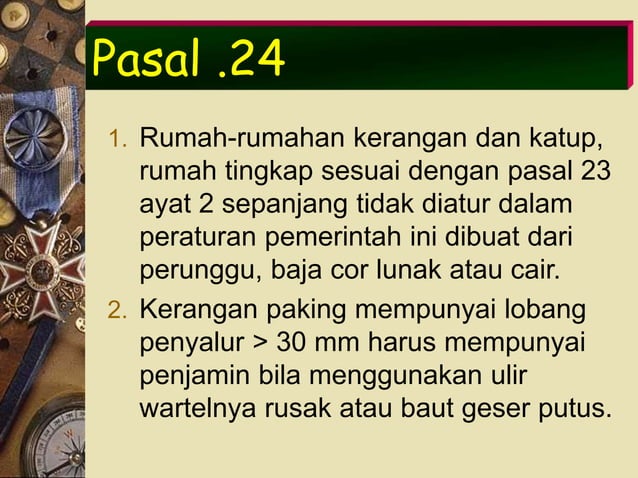 Pasal .24

1. Rumah-rumahan kerangan dan katup, rumah tingkap sesuai dengan pasal 23 ayat 2 sepanjang tidak diatur dalam peraturan pemerintah ini dibuat dari perunggu, baja cor lunak atau cair.

2. Kerangan paking mempunyai lobang penyalur > 30 mm harus mempunyai penjamin bila menggunakan ulir wartelnya rusak atau baut geser putus.